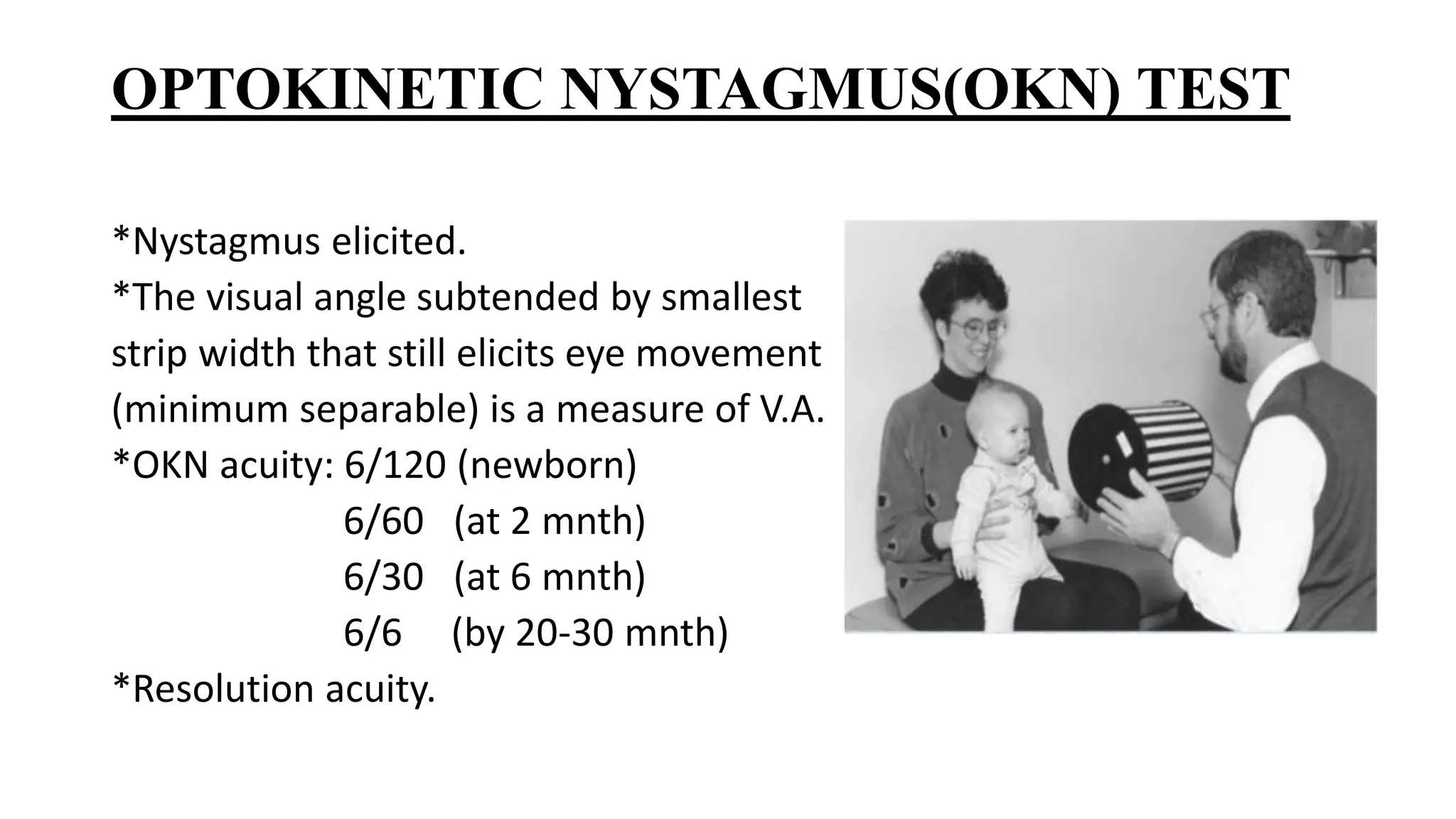 OPTOKINETIC NYSTAGMUS(OKN) TEST

*Nystagmus elicited.
*The visual angle subtended by smallest strip width that still elicits eye movement (minimum separable) is a measure of V.A.
*OKN acuity: 6/120 (newborn)
6/60 (at 2 mnth)
6/30 (at 6 mnth)
6/6 (by 20-30 mnth)
*Resolution acuity.